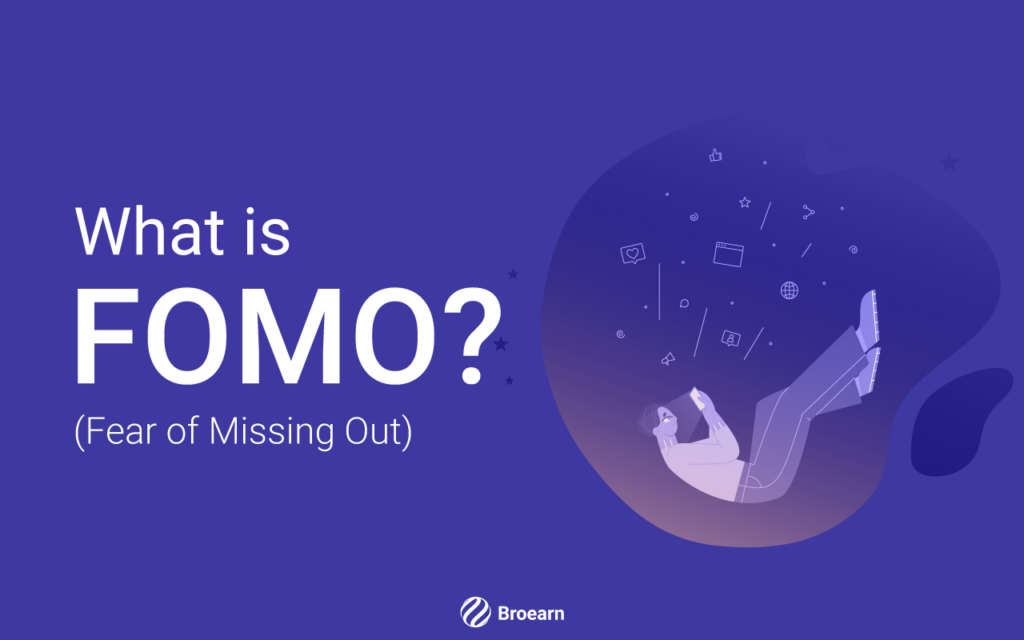 What is
FOMO?
(Fear of Missing Out)

Broearn